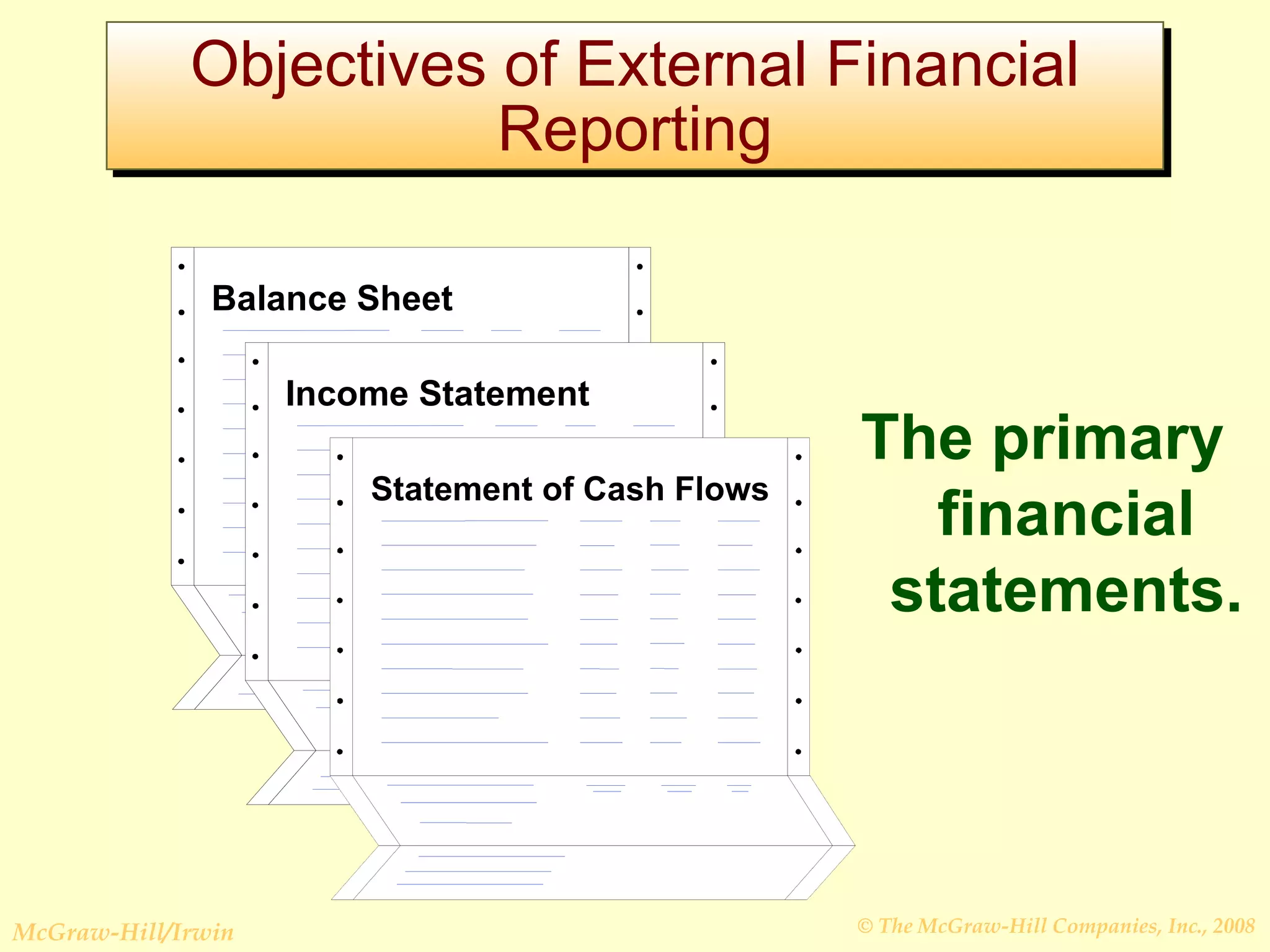 Objectives of External Financial Reporting

Balance Sheet

Income Statement

Statement of Cash Flows

The primary financial statements.

McGraw-Hill/Irwin

© The McGraw-Hill Companies, Inc., 2008